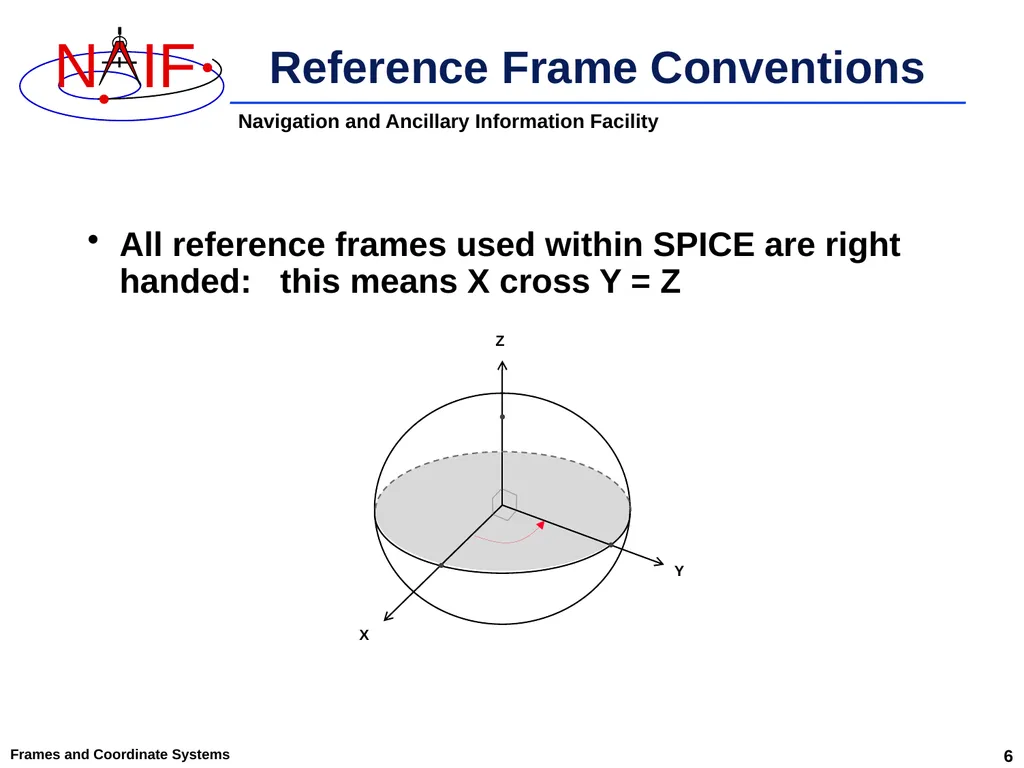 NAIF

Reference Frame Conventions

Navigation and Ancillary Information Facility

• All reference frames used within SPICE are right handed: this means X cross Y = Z

Z

Y

X

Frames and Coordinate Systems

6